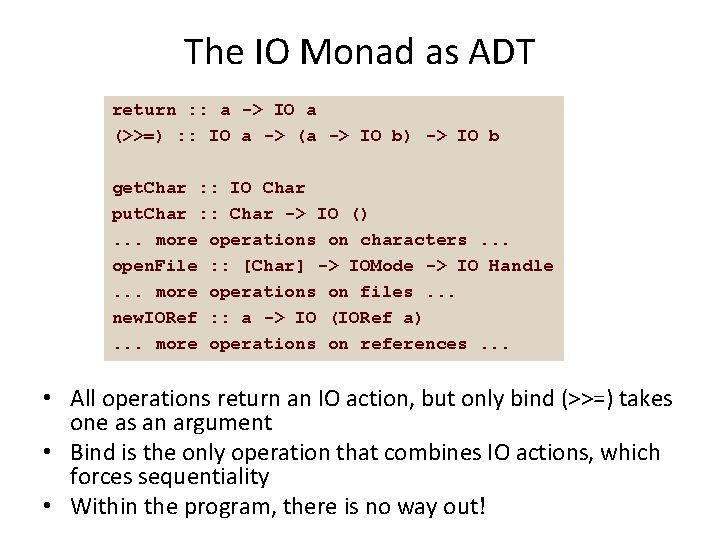 The IO Monad as ADT

return :: a -> IO a
(>>=) :: IO a -> (a -> IO b) -> IO b

getChar :: IO Char
putChar :: Char -> IO ()
... more operations on characters ...
openFile :: [Char] -> IOMode -> IO Handle
... more operations on files ...
newIORef :: a -> IO (IORef a)
... more operations on references ...

• All operations return an IO action, but only bind (>>=) takes one as an argument
• Bind is the only operation that combines IO actions, which forces sequentiality
• Within the program, there is no way out!